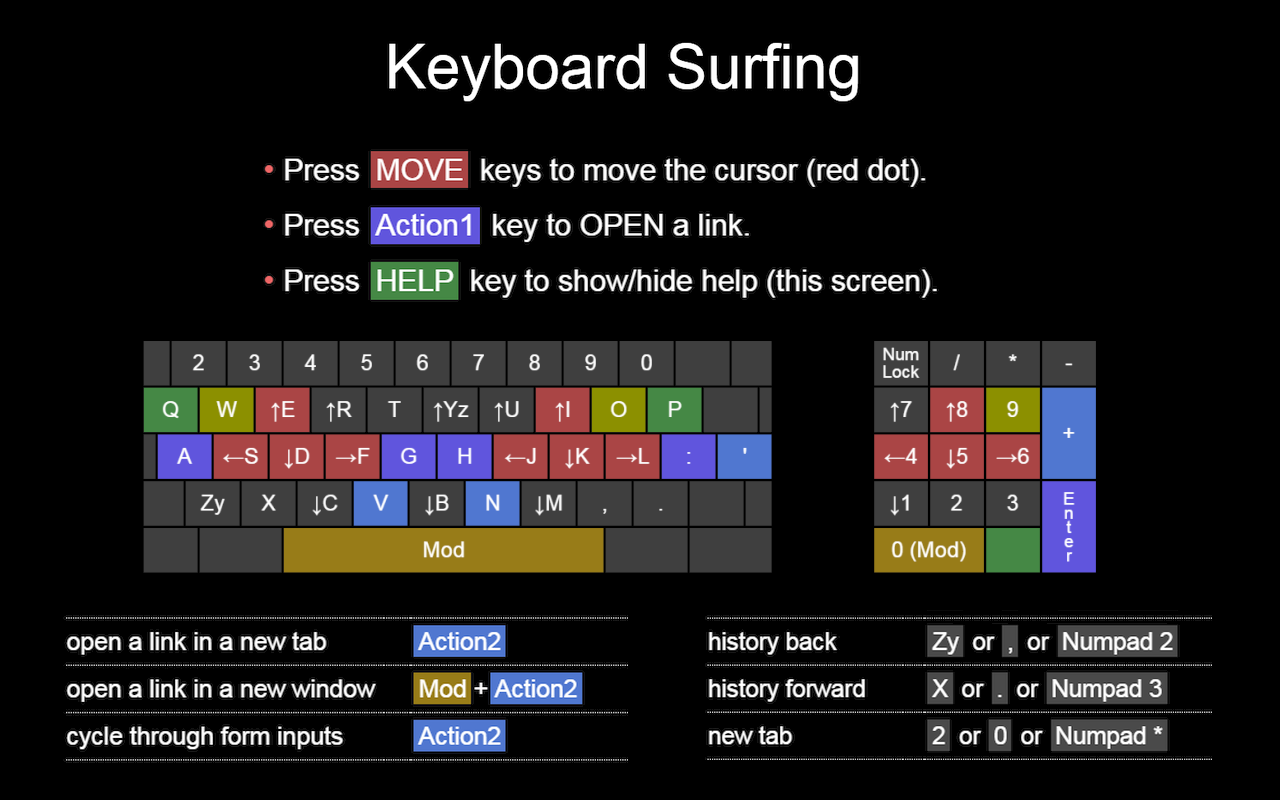 Keyboard Surfing

• Press MOVE keys to move the cursor (red dot).
• Press Action1 key to OPEN a link.
• Press HELP key to show/hide help (this screen).

2 3 4 5 6 7 8 9 0
Q W ↑E ↑R T ↑Yz ↑U ↑I O P
A ←S ↓D →F G H ←J ↓K →L : '
Zy X ↓C V ↓B N ↓M , .
Mod

Num Lock / * -
↑7 ↑8 9 +
←4 ↓5 →6
↓1 2 3 Enter
0 (Mod)

| | |
|---|---|
| open a link in a new tab | Action2 |
| open a link in a new window | Mod + Action2 |
| cycle through form inputs | Action2 |

| | |
|---|---|
| history back | Zy or , or Numpad 2 |
| history forward | X or . or Numpad 3 |
| new tab | 2 or 0 or Numpad * |